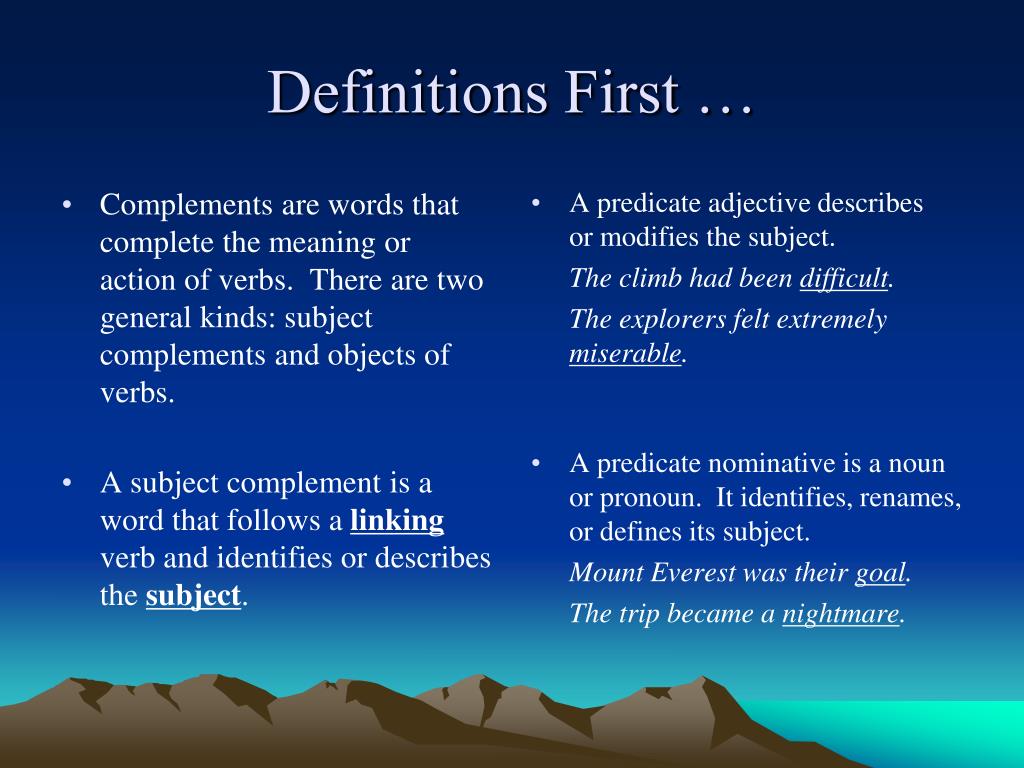 Definitions First …

• Complements are words that complete the meaning or action of verbs. There are two general kinds: subject complements and objects of verbs.

• A subject complement is a word that follows a linking verb and identifies or describes the subject.

• A predicate adjective describes or modifies the subject.

The climb had been difficult.

The explorers felt extremely miserable.

• A predicate nominative is a noun or pronoun. It identifies, renames, or defines its subject.

Mount Everest was their goal.

The trip became a nightmare.